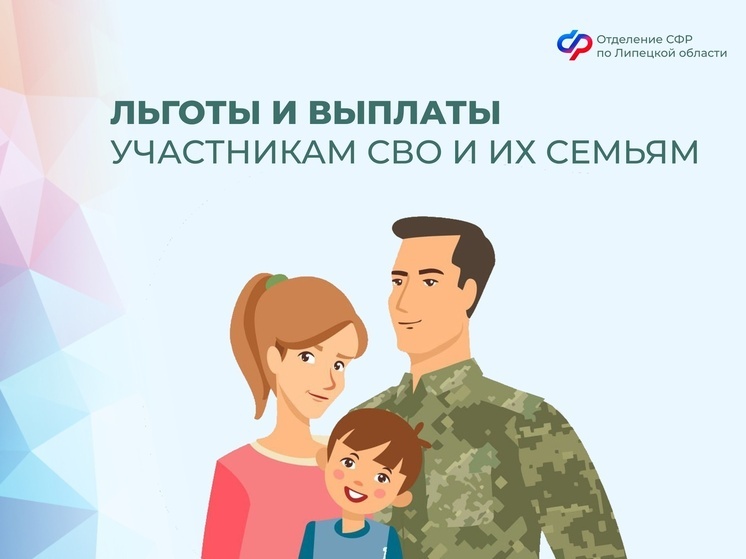 Отделение СФР по Липецкой области

ЛЬГОТЫ И ВЫПЛАТЫ
УЧАСТНИКАМ СВО И ИХ СЕМЬЯМ